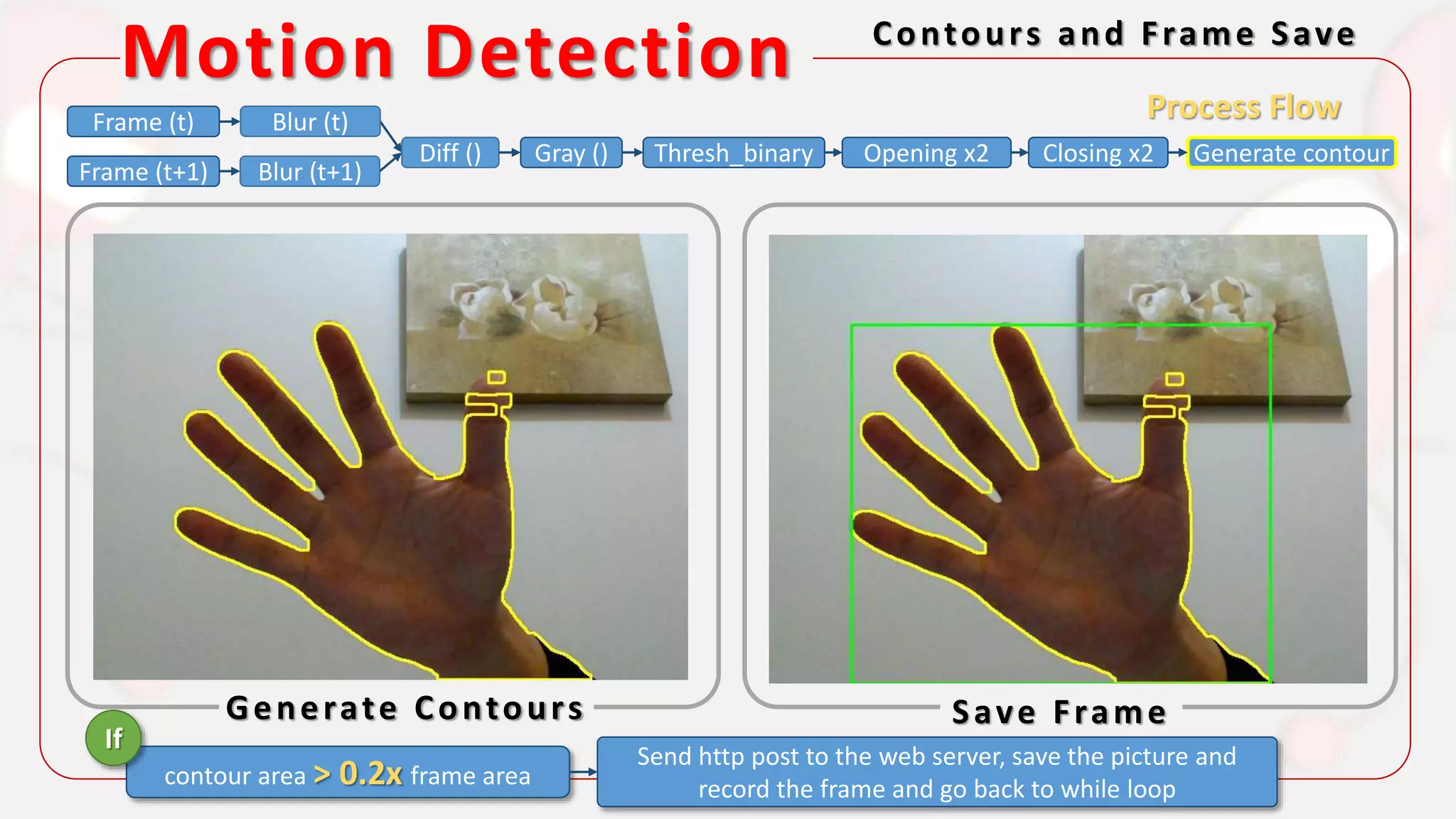 Motion Detection

Contours and Frame Save

Process Flow

Frame (t)

Blur (t)

Frame (t+1)

Blur (t+1)

Diff ()

Gray ()

Thresh_binary

Opening x2

Closing x2

Generate contour

Generate Contours

Save Frame

If

contour area > 0.2x frame area

Send http post to the web server, save the picture and record the frame and go back to while loop